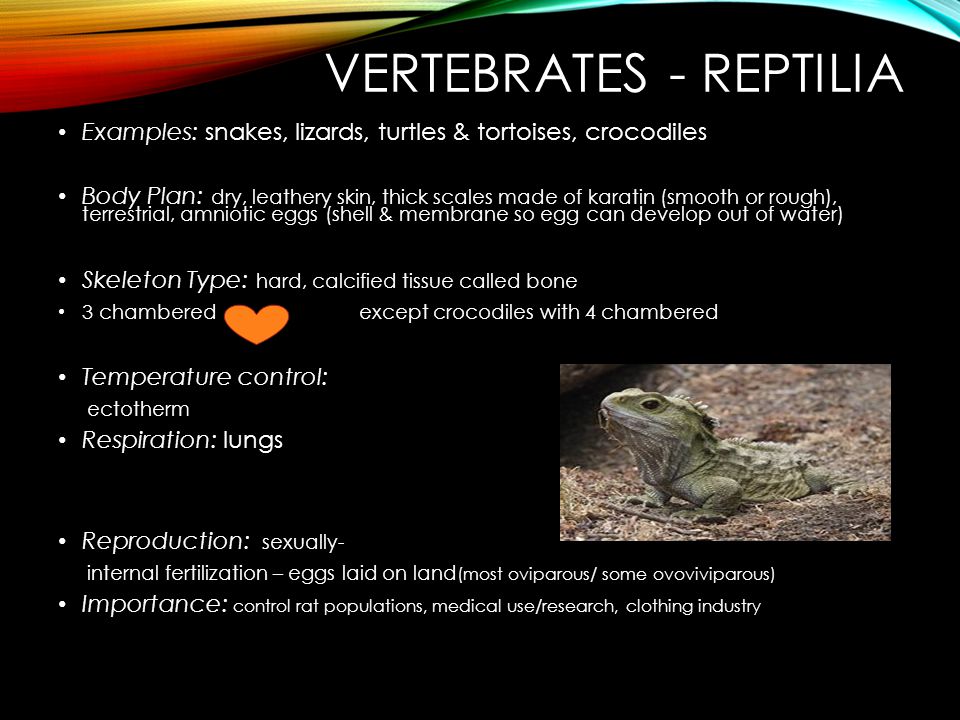 VERTEBRATES - REPTILIA

• Examples: snakes, lizards, turtles & tortoises, crocodiles

• Body Plan: dry, leathery skin, thick scales made of karatin (smooth or rough), terrestrial, amniotic eggs (shell & membrane so egg can develop out of water)

• Skeleton Type: hard, calcified tissue called bone
• 3 chambered except crocodiles with 4 chambered

• Temperature control:
ectotherm
• Respiration: lungs

• Reproduction: sexually-
internal fertilization – eggs laid on land(most oviparous/ some ovoviviparous)
• Importance: control rat populations, medical use/research, clothing industry